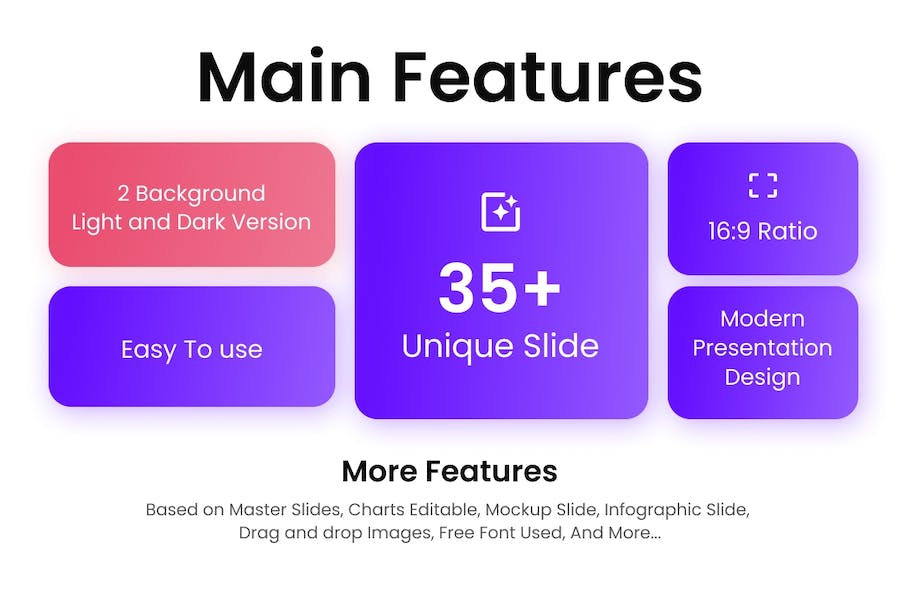 Main Features

2 Background
Light and Dark Version

Easy To use

35+
Unique Slide

16:9 Ratio

Modern
Presentation
Design

More Features

Based on Master Slides, Charts Editable, Mockup Slide, Infographic Slide, Drag and drop Images, Free Font Used, And More...